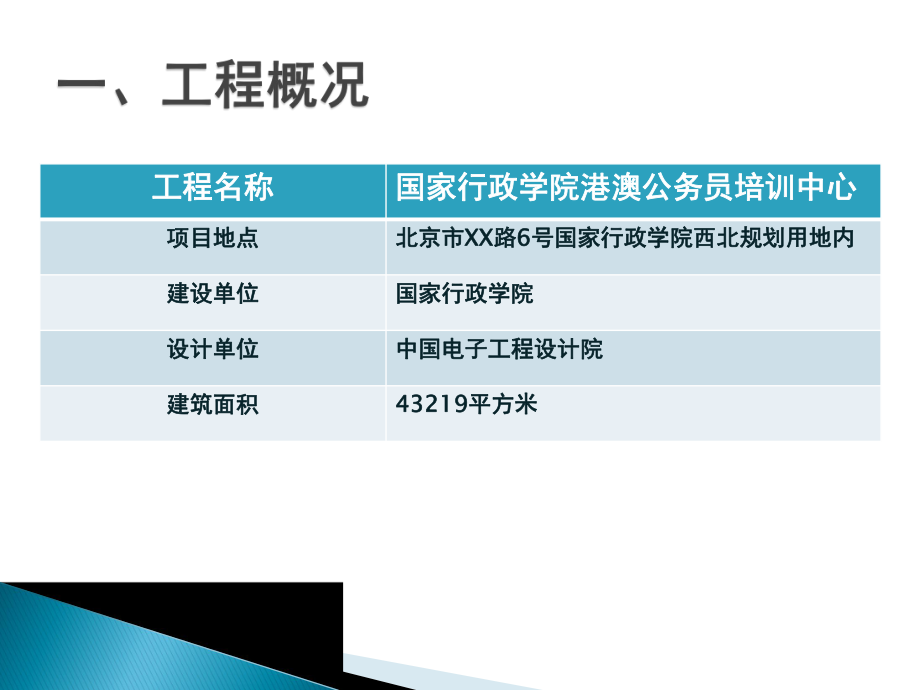 一、工程概况

| 工程名称 | 国家行政学院港澳公务员培训中心 |
|---|---|
| 项目地点 | 北京市XX路6号国家行政学院西北规划用地内 |
| 建设单位 | 国家行政学院 |
| 设计单位 | 中国电子工程设计院 |
| 建筑面积 | 43219平方米 |